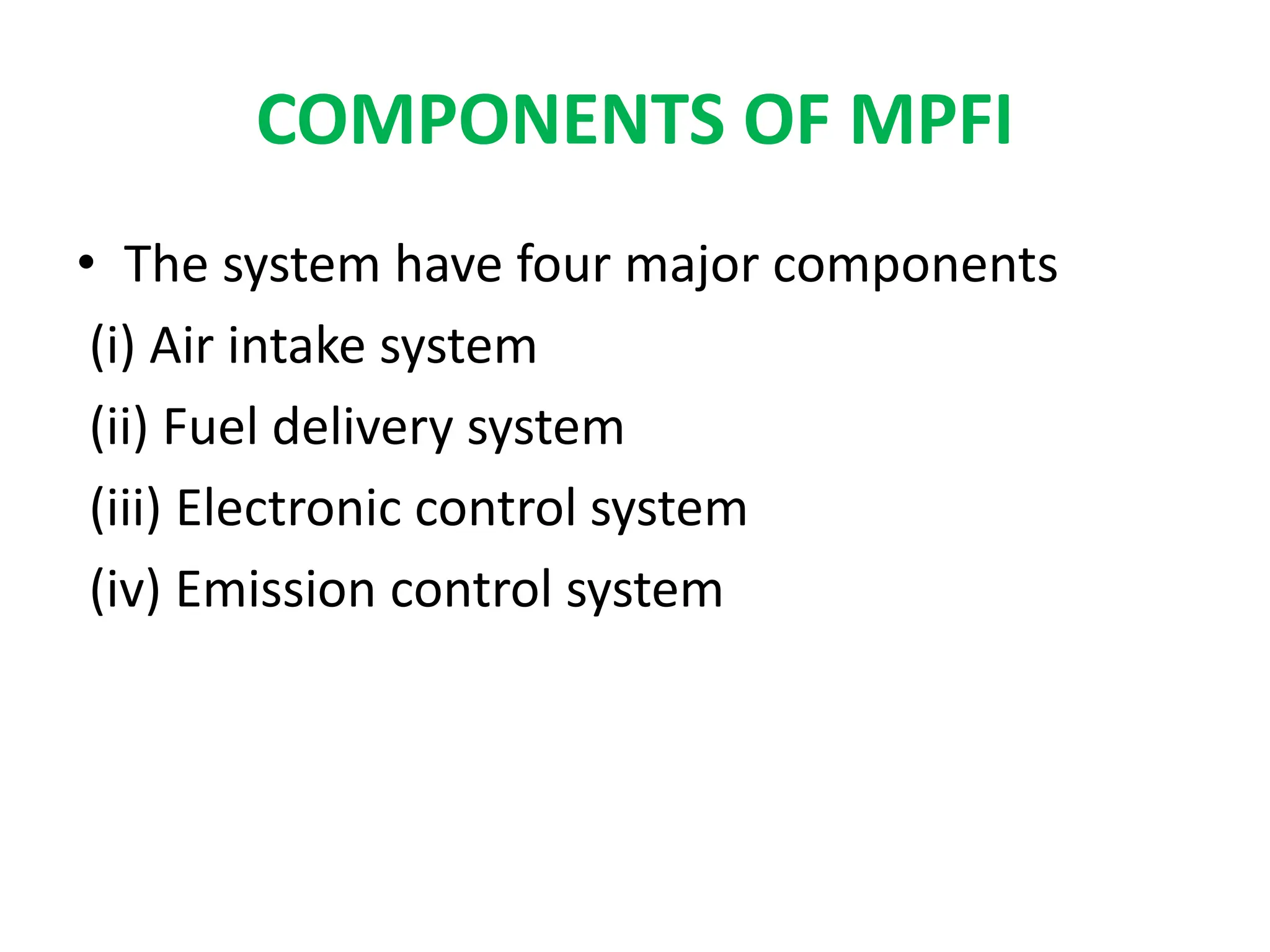 COMPONENTS OF MPFI

• The system have four major components

(i) Air intake system

(ii) Fuel delivery system

(iii) Electronic control system

(iv) Emission control system